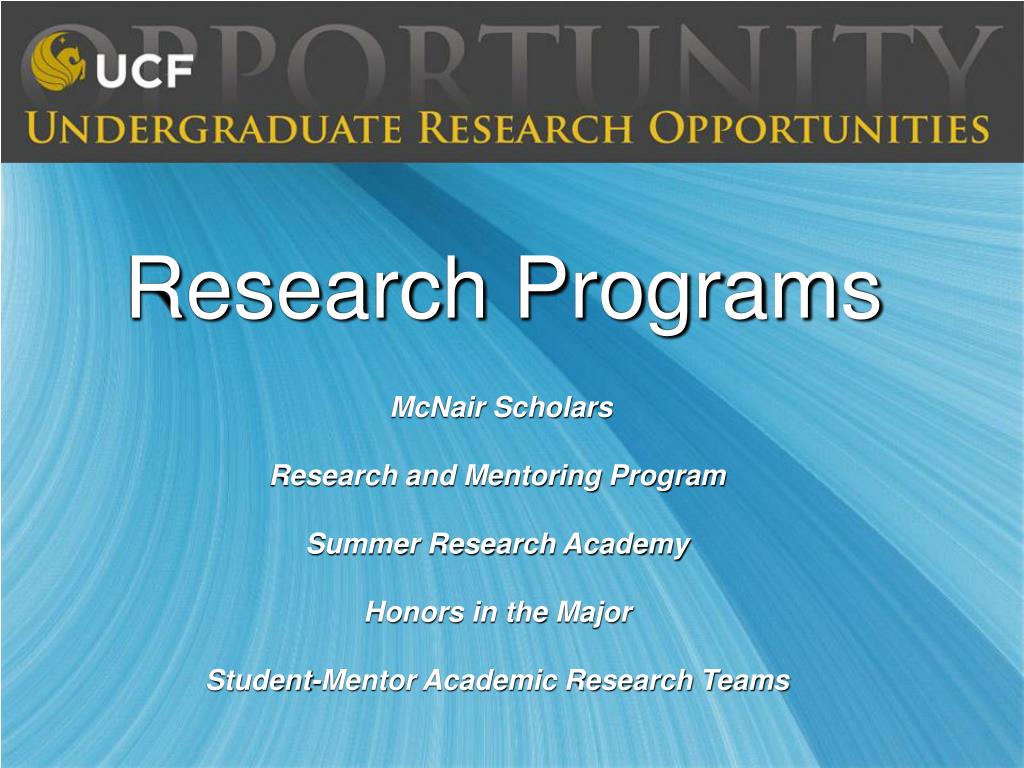 OPPORTUNITY

UCF

UNDERGRADUATE RESEARCH OPPORTUNITIES

Research Programs

McNair Scholars

Research and Mentoring Program

Summer Research Academy

Honors in the Major

Student-Mentor Academic Research Teams